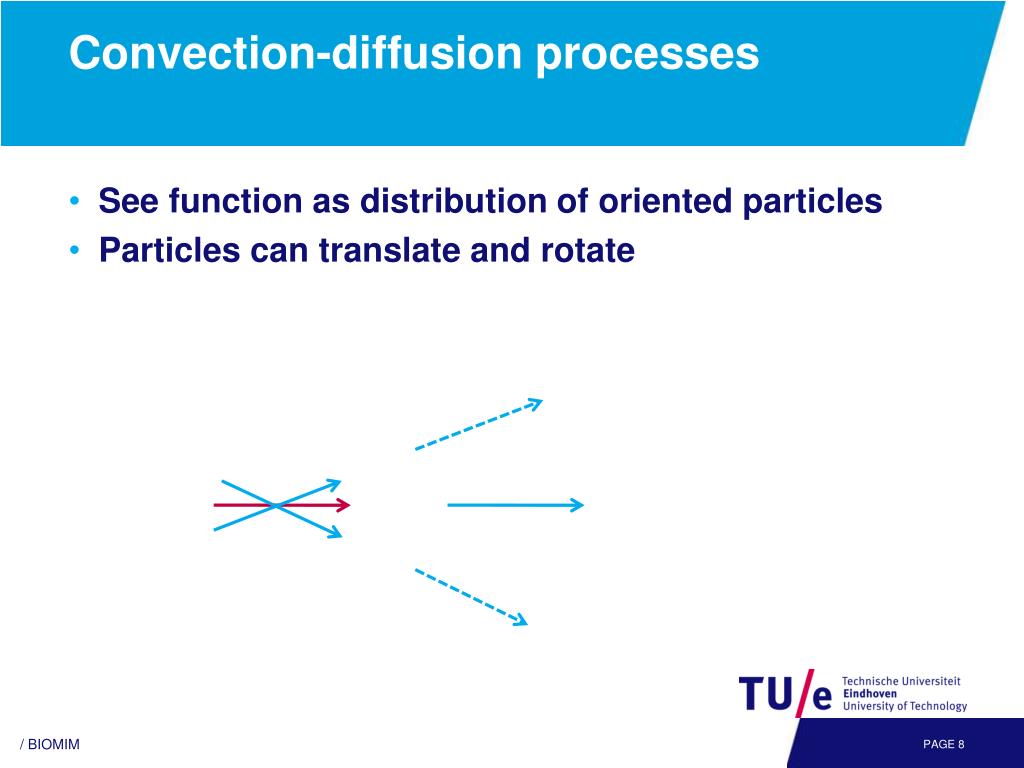 Convection-diffusion processes

• See function as distribution of oriented particles
• Particles can translate and rotate

TU/e Technische Universiteit Eindhoven University of Technology

/ BIOMIM

PAGE 8